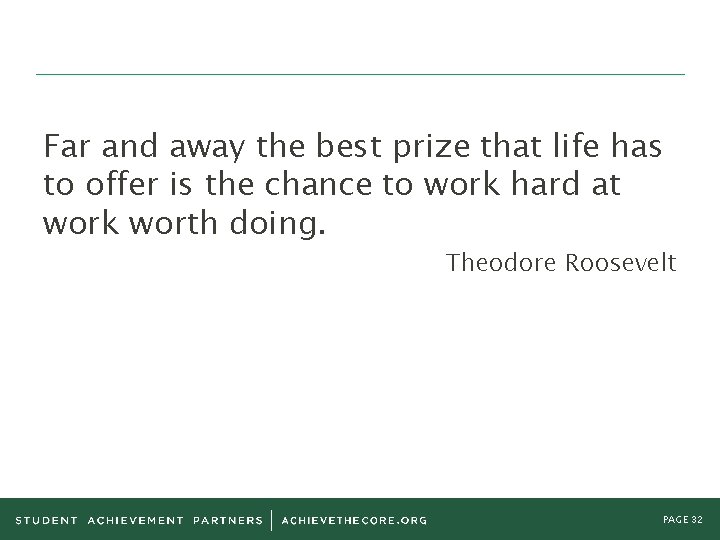 Far and away the best prize that life has to offer is the chance to work hard at work worth doing.

Theodore Roosevelt

STUDENT ACHIEVEMENT PARTNERS | ACHIEVETHECORE.ORG

PAGE 32